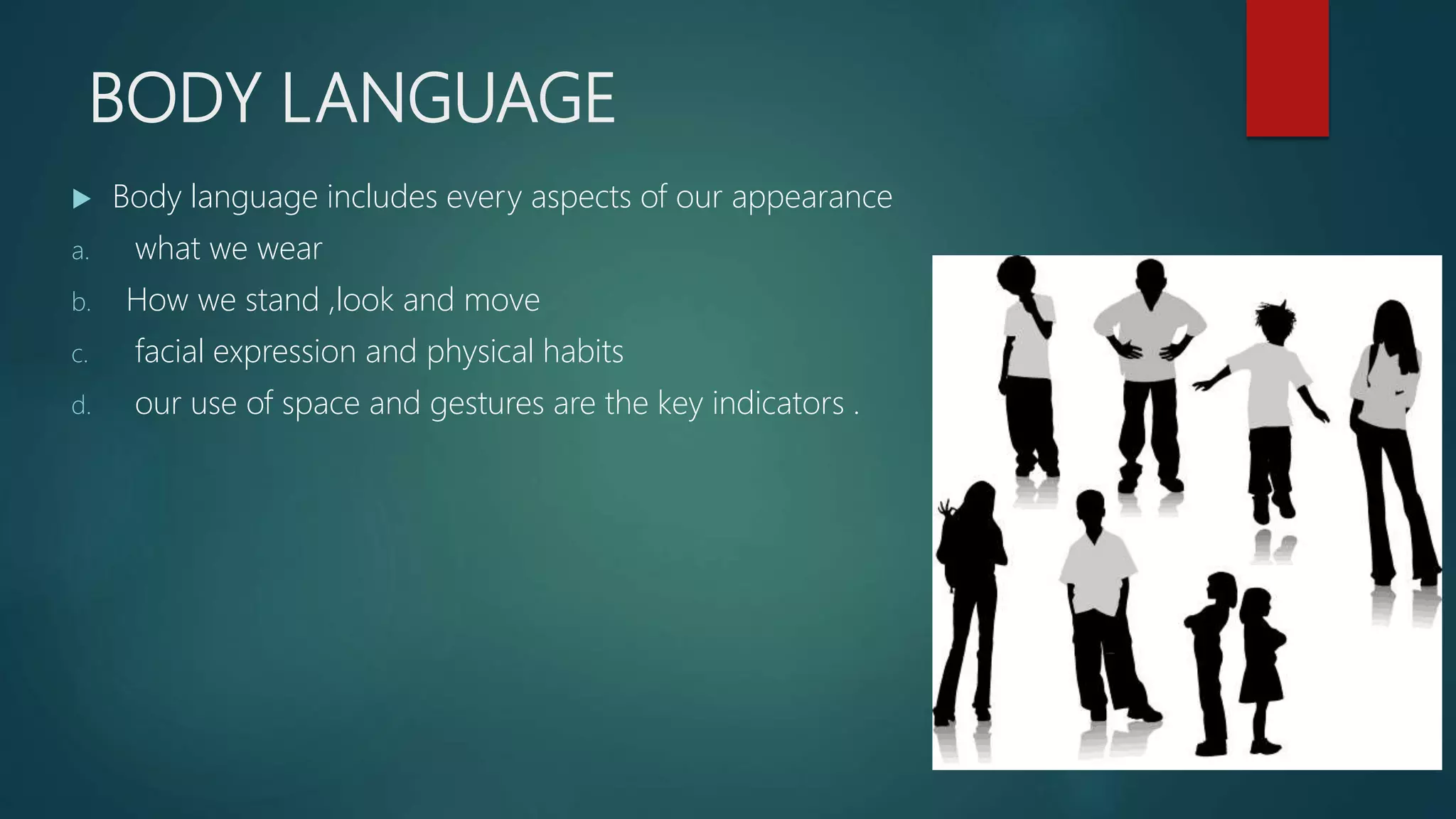 BODY LANGUAGE

Body language includes every aspects of our appearance

a. what we wear

b. How we stand ,look and move

c. facial expression and physical habits

d. our use of space and gestures are the key indicators .